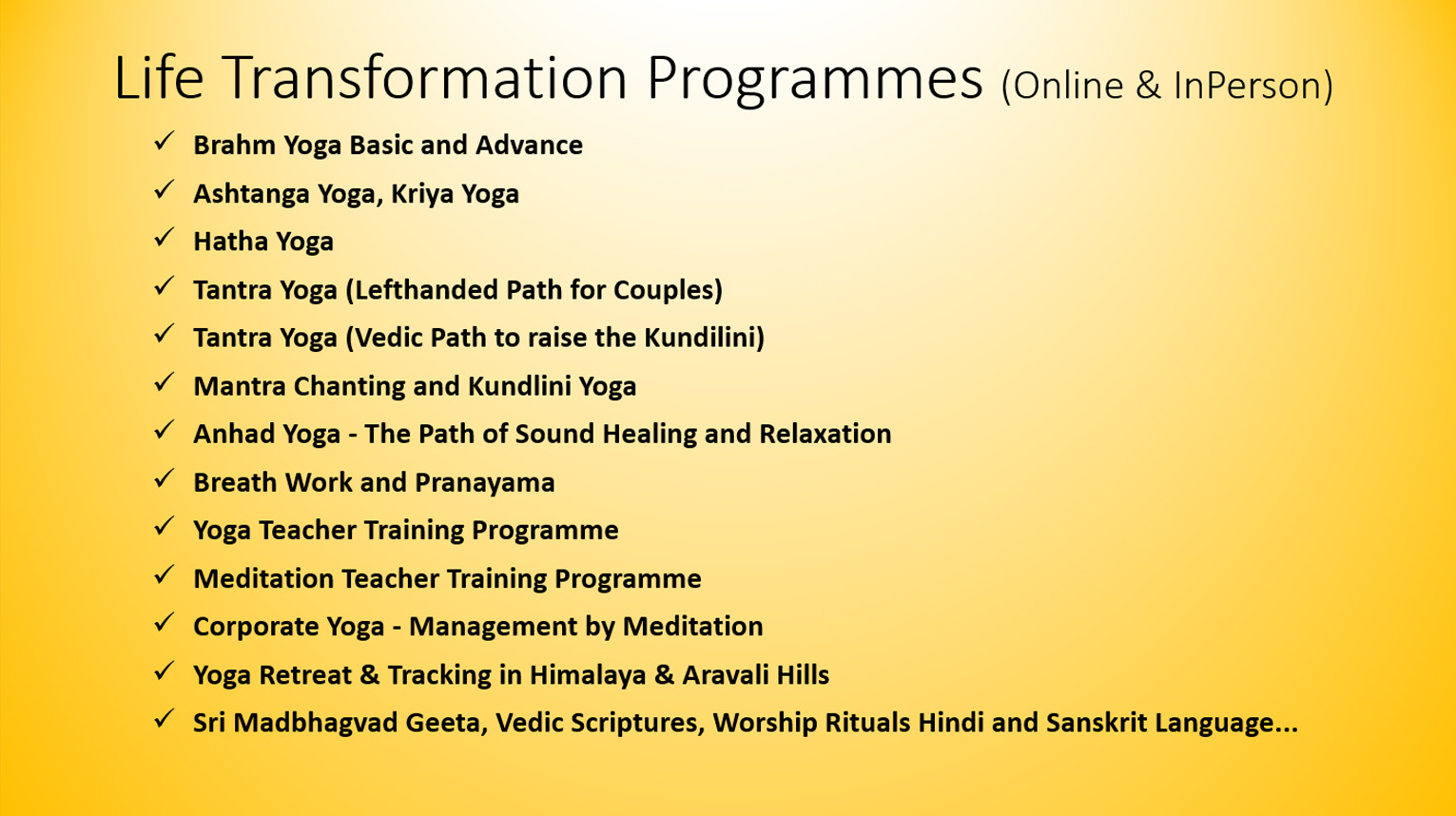 Life Transformation Programmes (Online & InPerson)

✓ Brahm Yoga Basic and Advance
✓ Ashtanga Yoga, Kriya Yoga
✓ Hatha Yoga
✓ Tantra Yoga (Lefthanded Path for Couples)
✓ Tantra Yoga (Vedic Path to raise the Kundilini)
✓ Mantra Chanting and Kundlini Yoga
✓ Anhad Yoga - The Path of Sound Healing and Relaxation
✓ Breath Work and Pranayama
✓ Yoga Teacher Training Programme
✓ Meditation Teacher Training Programme
✓ Corporate Yoga - Management by Meditation
✓ Yoga Retreat & Tracking in Himalaya & Aravali Hills
✓ Sri Madbhagvad Geeta, Vedic Scriptures, Worship Rituals Hindi and Sanskrit Language...